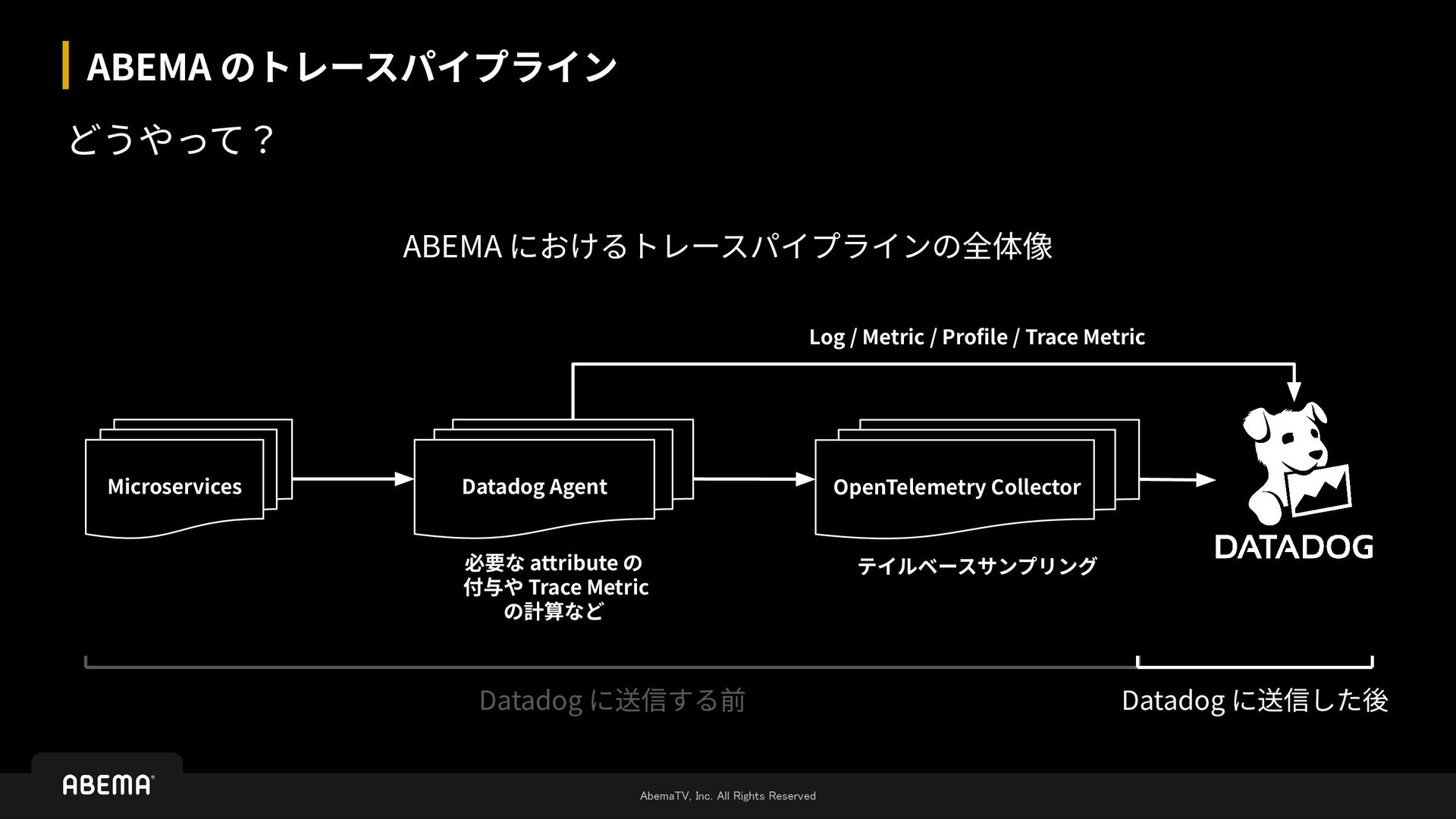 ABEMA のトレースパイプライン

どうやって？

ABEMA におけるトレースパイプラインの全体像

Log / Metric / Profile / Trace Metric

Microservices

Datadog Agent

OpenTelemetry Collector

DATADOG

必要な attribute の付与や Trace Metric の計算など

テイルベースサンプリング

Datadog に送信する前

Datadog に送信した後

ABEMA

AbemaTV, Inc. All Rights Reserved